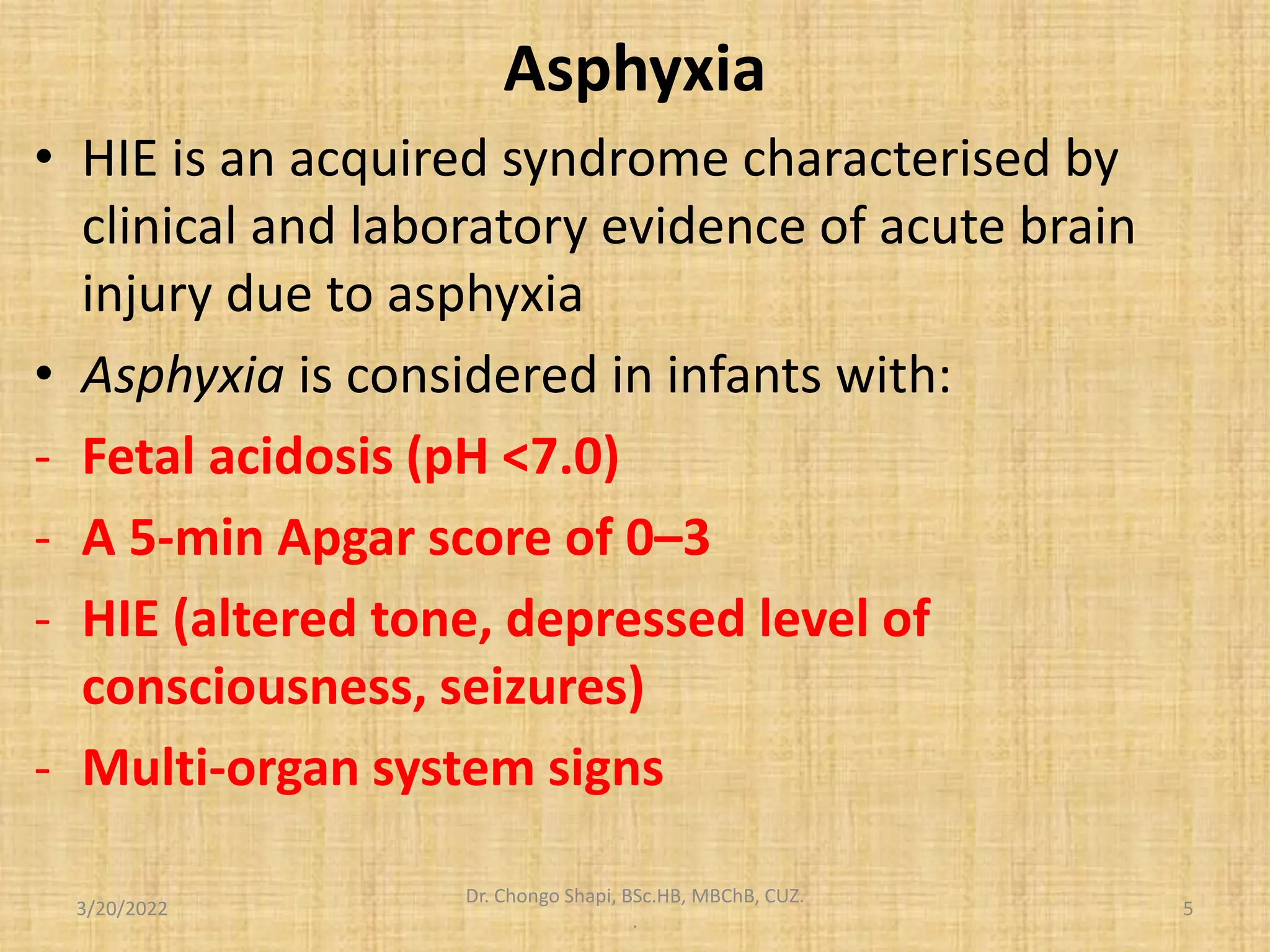 Asphyxia

• HIE is an acquired syndrome characterised by clinical and laboratory evidence of acute brain injury due to asphyxia

• Asphyxia is considered in infants with:

- Fetal acidosis (pH <7.0)

- A 5-min Apgar score of 0–3

- HIE (altered tone, depressed level of consciousness, seizures)

- Multi-organ system signs

3/20/2022

Dr. Chongo Shapi, BSc.HB, MBChB, CUZ.
.

5